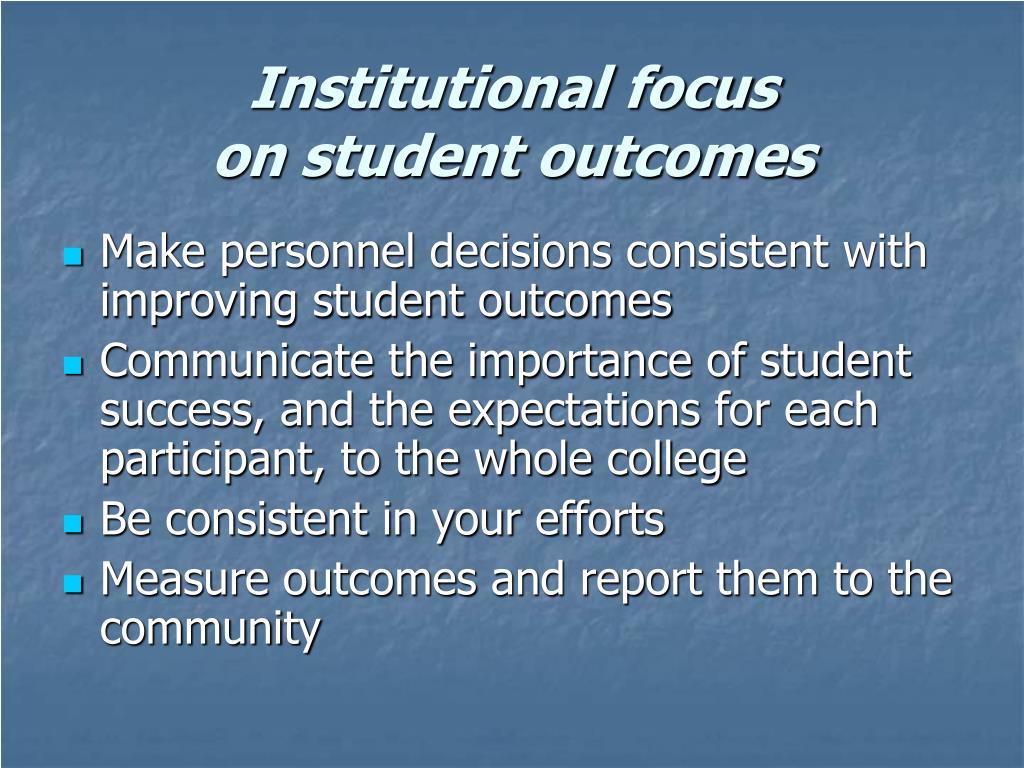 Institutional focus
on student outcomes

- Make personnel decisions consistent with improving student outcomes
- Communicate the importance of student success, and the expectations for each participant, to the whole college
- Be consistent in your efforts
- Measure outcomes and report them to the community